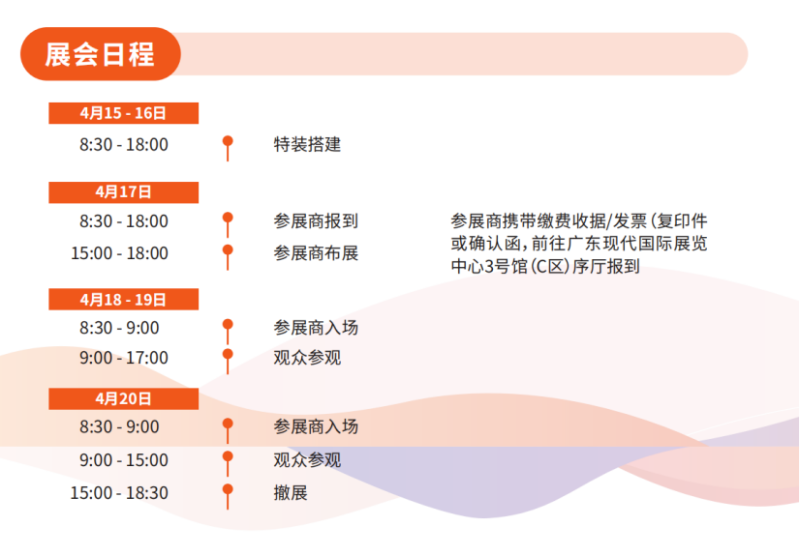 展会日程

4月15 - 16日
8:30 - 18:00 特装搭建

4月17日
8:30 - 18:00 参展商报到
15:00 - 18:00 参展商布展

参展商携带缴费收据/发票（复印件或确认函，前往广东现代国际展览中心3号馆（C区）序厅报到

4月18 - 19日
8:30 - 9:00 参展商入场
9:00 - 17:00 观众参观

4月20日
8:30 - 9:00 参展商入场
9:00 - 15:00 观众参观
15:00 - 18:30 撤展